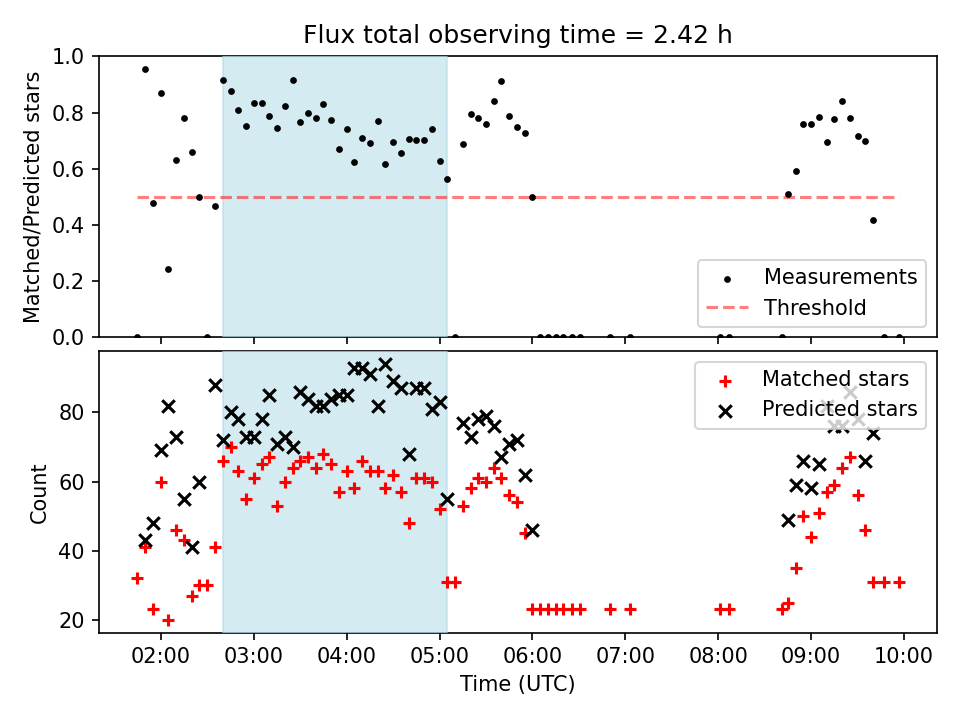 Flux total observing time = 2.42 h

Matched/Predicted stars

1.0
0.8
0.6
0.4
0.2
0.0

Measurements
Threshold

Count

80
60
40
20

Matched stars
Predicted stars

02:00
03:00
04:00
05:00
06:00
07:00
08:00
09:00
10:00

Time (UTC)